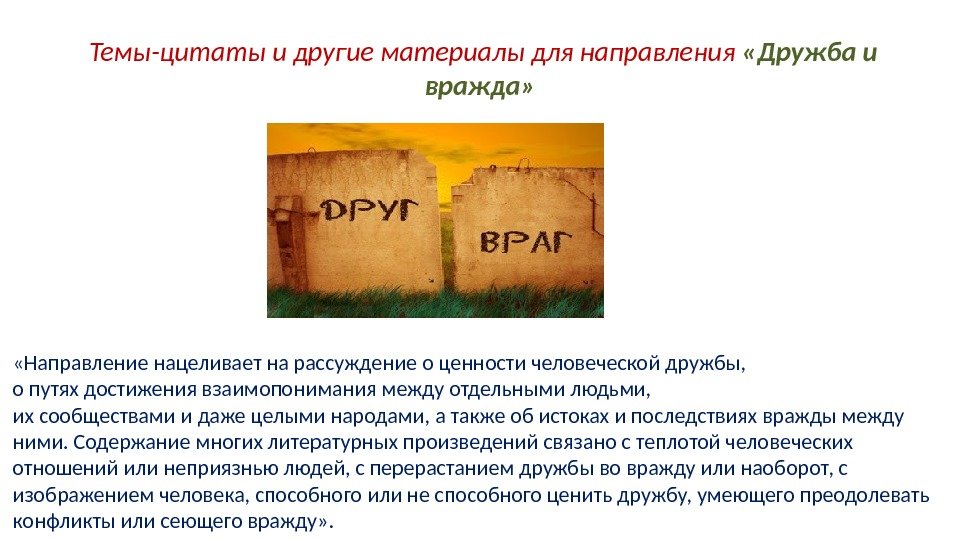 Темы-цитаты и другие материалы для направления «Дружба и вражда»

ДРУГ

ВРАГ

«Направление нацеливает на рассуждение о ценности человеческой дружбы, о путях достижения взаимопонимания между отдельными людьми, их сообществами и даже целыми народами, а также об истоках и последствиях вражды между ними. Содержание многих литературных произведений связано с теплотой человеческих отношений или неприязнью людей, с перерастанием дружбы во вражду или наоборот, с изображением человека, способного или не способного ценить дружбу, умеющего преодолевать конфликты или сеющего вражду».